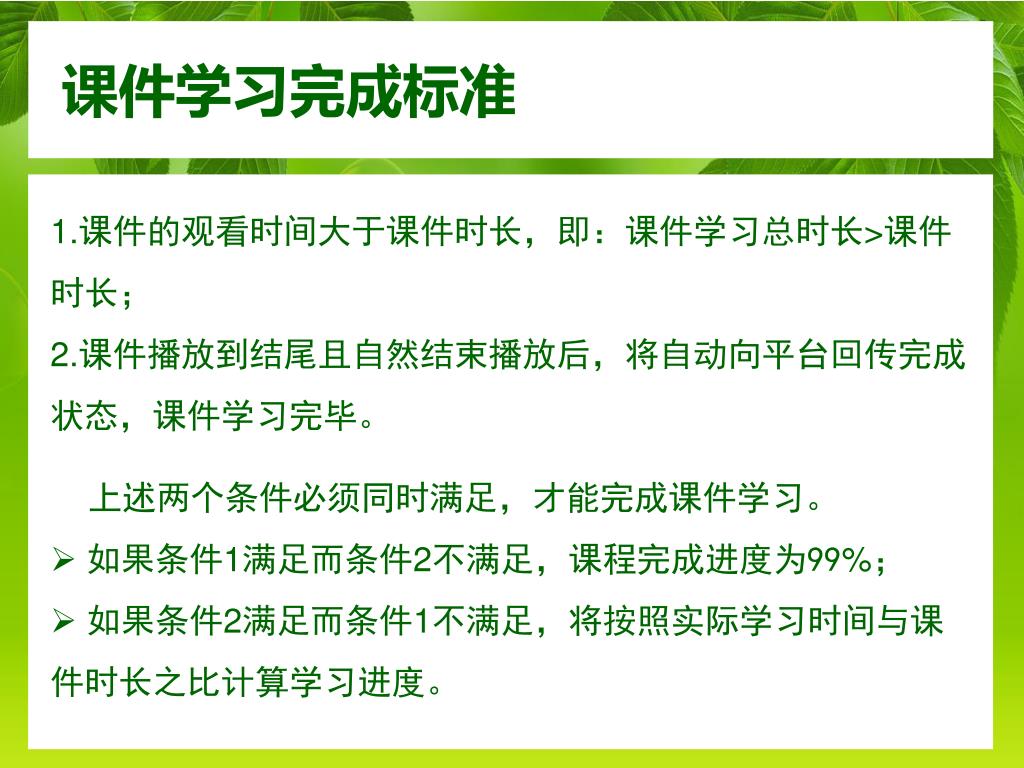 课件学习完成标准

1.课件的观看时间大于课件时长，即：课件学习总时长>课件时长；
2.课件播放到结尾且自然结束播放后，将自动向平台回传完成状态，课件学习完毕。

上述两个条件必须同时满足，才能完成课件学习。
➢ 如果条件1满足而条件2不满足，课程完成进度为99%；
➢ 如果条件2满足而条件1不满足，将按照实际学习时间与课件时长之比计算学习进度。